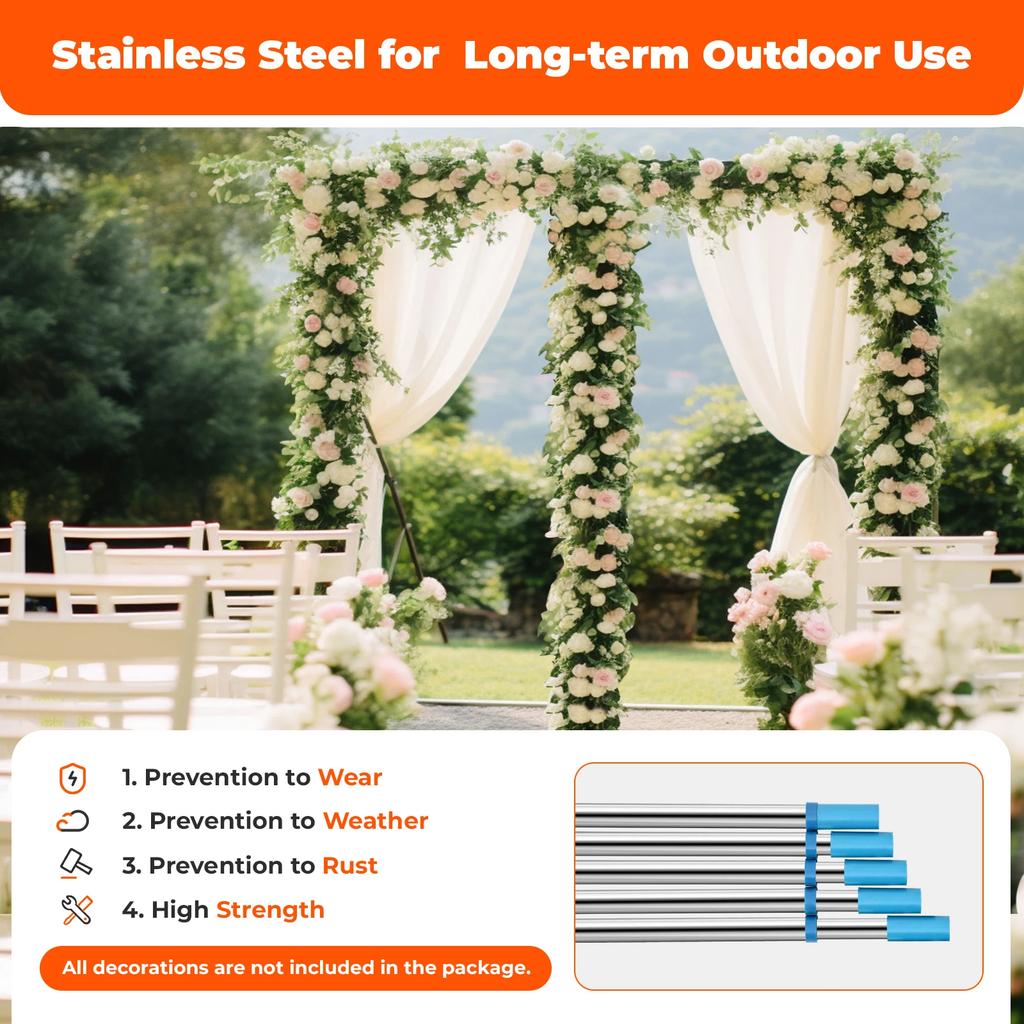 Stainless Steel for  Long-term Outdoor Use

1. Prevention to Wear
2. Prevention to Weather
3. Prevention to Rust
4. High Strength

All decorations are not included in the package.